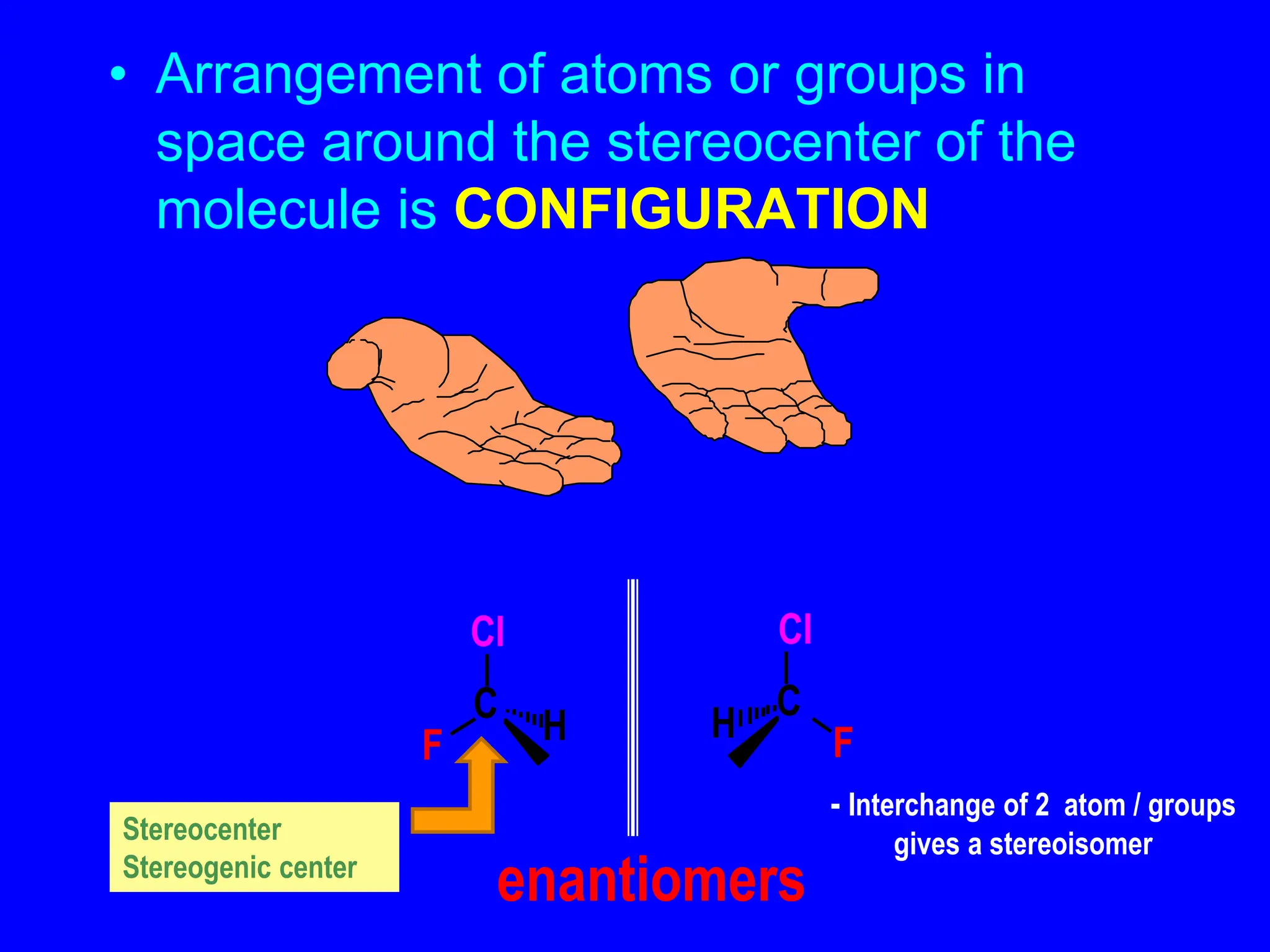 • Arrangement of atoms or groups in space around the stereocenter of the molecule is CONFIGURATION

Cl
C
F
H

Cl
C
H
F

Stereocenter
Stereogenic center

enantiomers

- Interchange of 2 atom / groups gives a stereoisomer